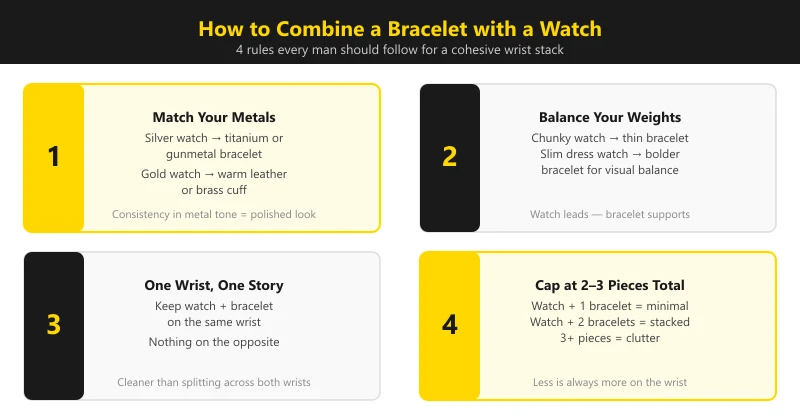 How to Combine a Bracelet with a Watch
4 rules every man should follow for a cohesive wrist stack

1
Match Your Metals
Silver watch → titanium or gunmetal bracelet
Gold watch → warm leather or brass cuff
Consistency in metal tone = polished look

2
Balance Your Weights
Chunky watch → thin bracelet
Slim dress watch → bolder bracelet for visual balance
Watch leads — bracelet supports

3
One Wrist, One Story
Keep watch + bracelet on the same wrist
Nothing on the opposite
Cleaner than splitting across both wrists

4
Cap at 2–3 Pieces Total
Watch + 1 bracelet = minimal
Watch + 2 bracelets = stacked
3+ pieces = clutter
Less is always more on the wrist